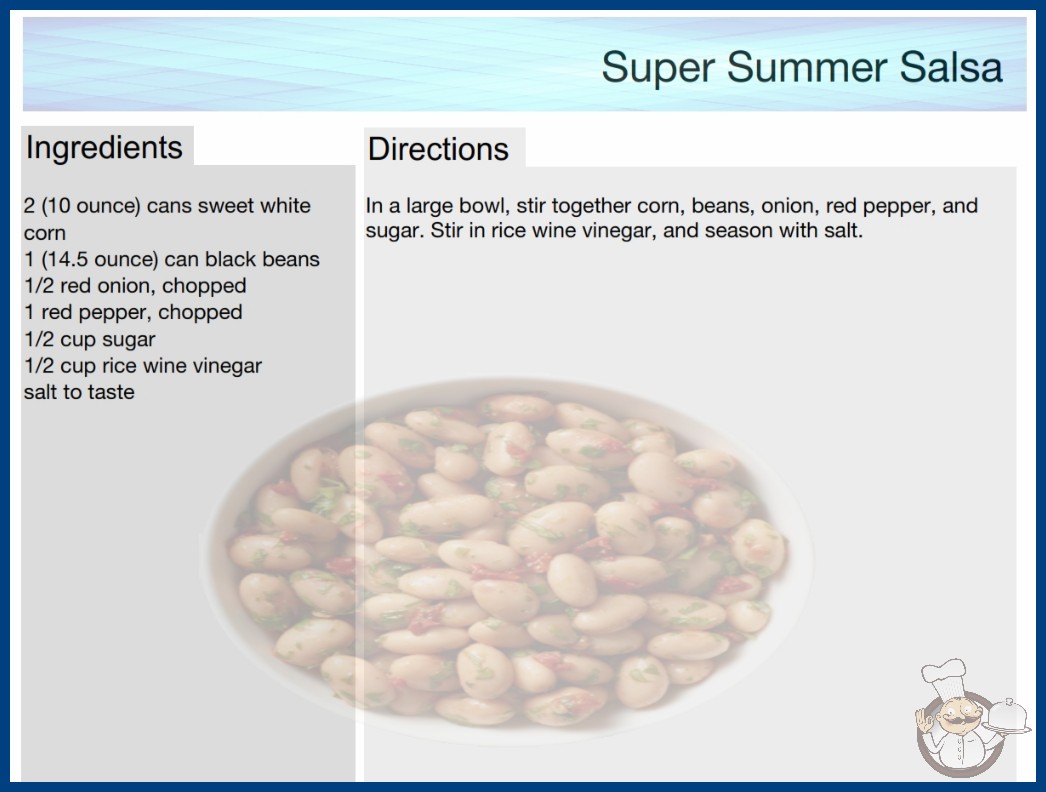 Super Summer Salsa

Ingredients

2 (10 ounce) cans sweet white corn
1 (14.5 ounce) can black beans
1/2 red onion, chopped
1 red pepper, chopped
1/2 cup sugar
1/2 cup rice wine vinegar
salt to taste

Directions

In a large bowl, stir together corn, beans, onion, red pepper, and sugar. Stir in rice wine vinegar, and season with salt.